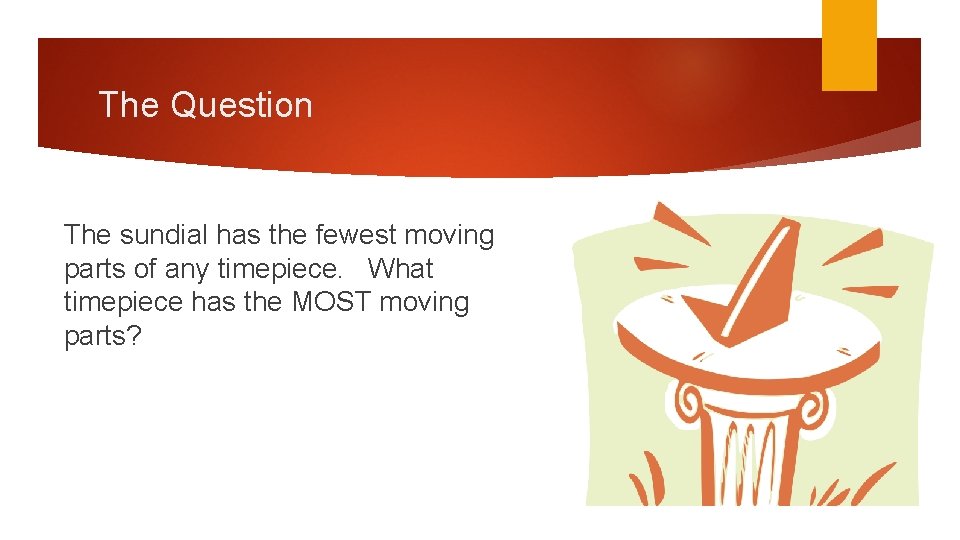 The Question

The sundial has the fewest moving parts of any timepiece. What timepiece has the MOST moving parts?